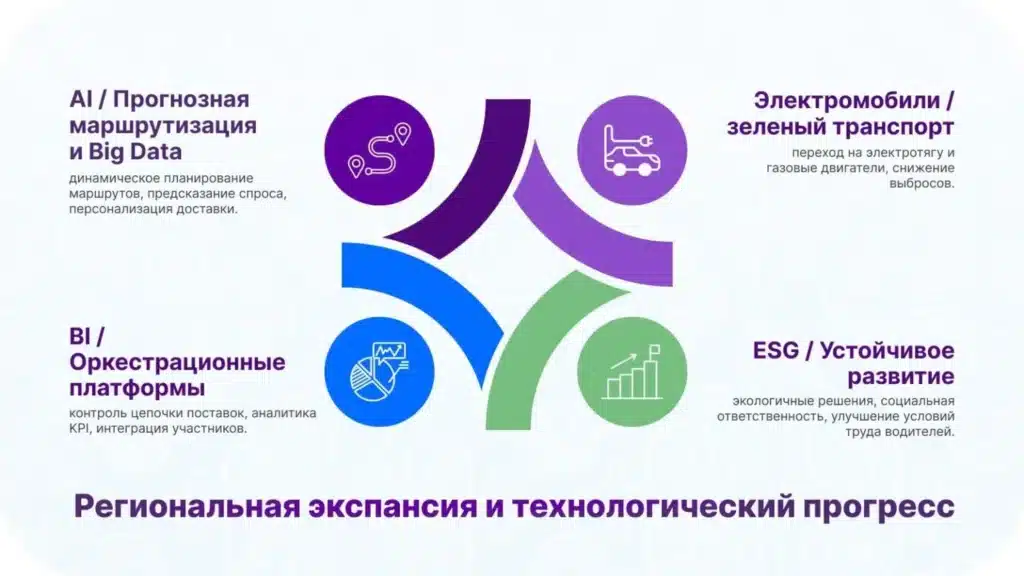 AI / Прогнозная маршрутизация и Big Data

динамическое планирование маршрутов, предсказание спроса, персонализация доставки.

Электромобили / зеленый транспорт

переход на электротягу и газовые двигатели, снижение выбросов.

BI / Оркестрационные платформы

контроль цепочки поставок, аналитика KPI, интеграция участников.

ESG / Устойчивое развитие

экологичные решения, социальная ответственность, улучшение условий труда водителей.

Региональная экспансия и технологический прогресс